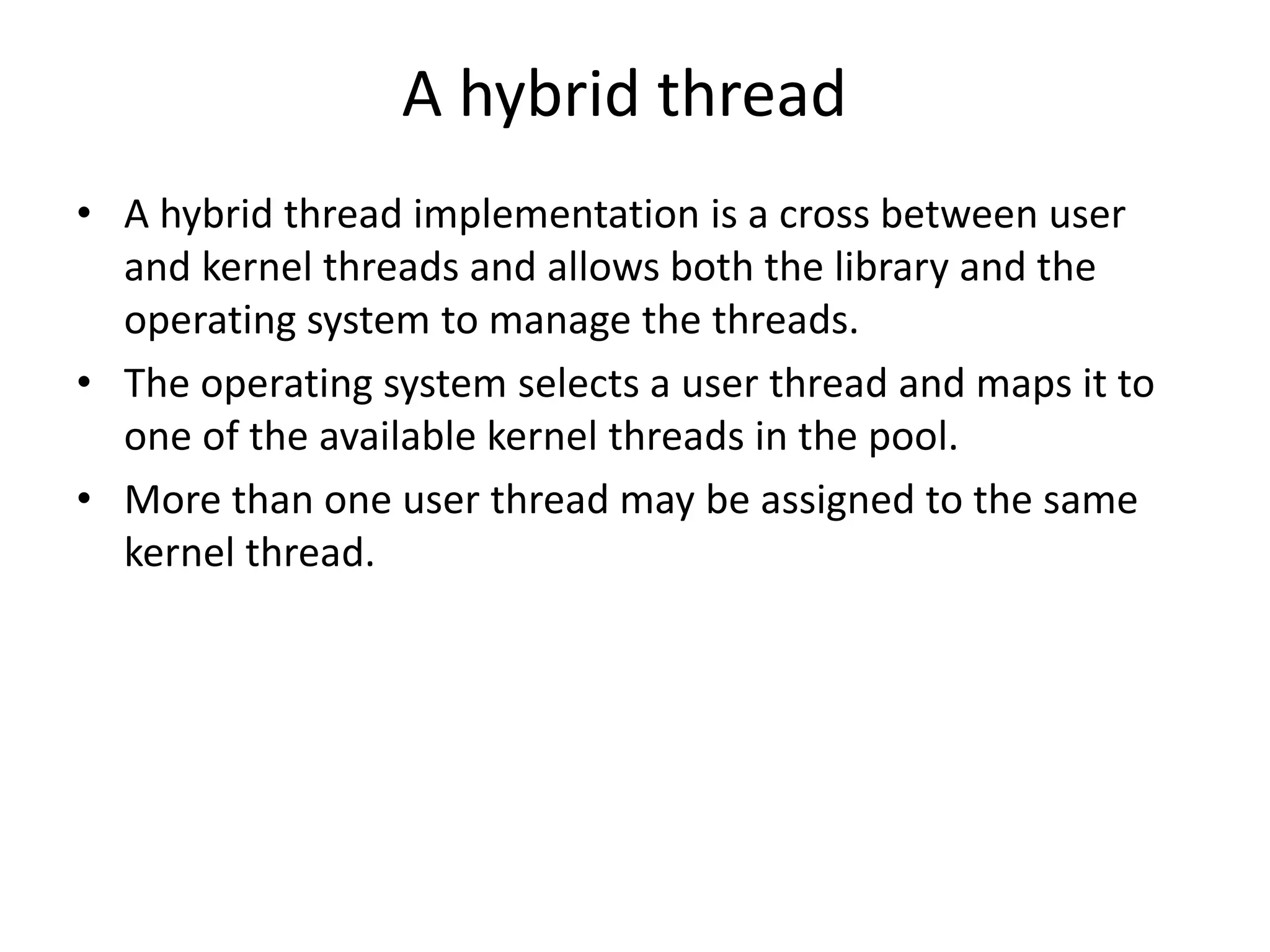 A hybrid thread

• A hybrid thread implementation is a cross between user and kernel threads and allows both the library and the operating system to manage the threads.

• The operating system selects a user thread and maps it to one of the available kernel threads in the pool.

• More than one user thread may be assigned to the same kernel thread.